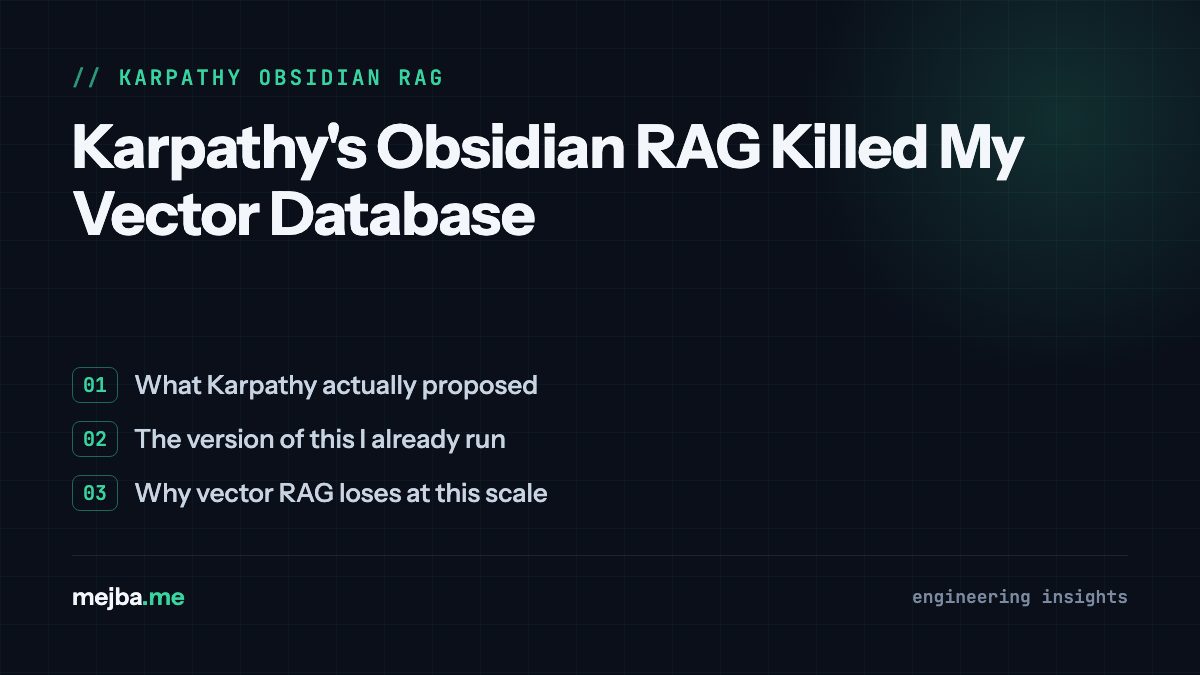 // KARPATHY OBSIDIAN RAG

Karpathy's Obsidian RAG Killed My Vector Database

01 What Karpathy actually proposed

02 The version of this I already run

03 Why vector RAG loses at this scale

mejba.me

engineering insights